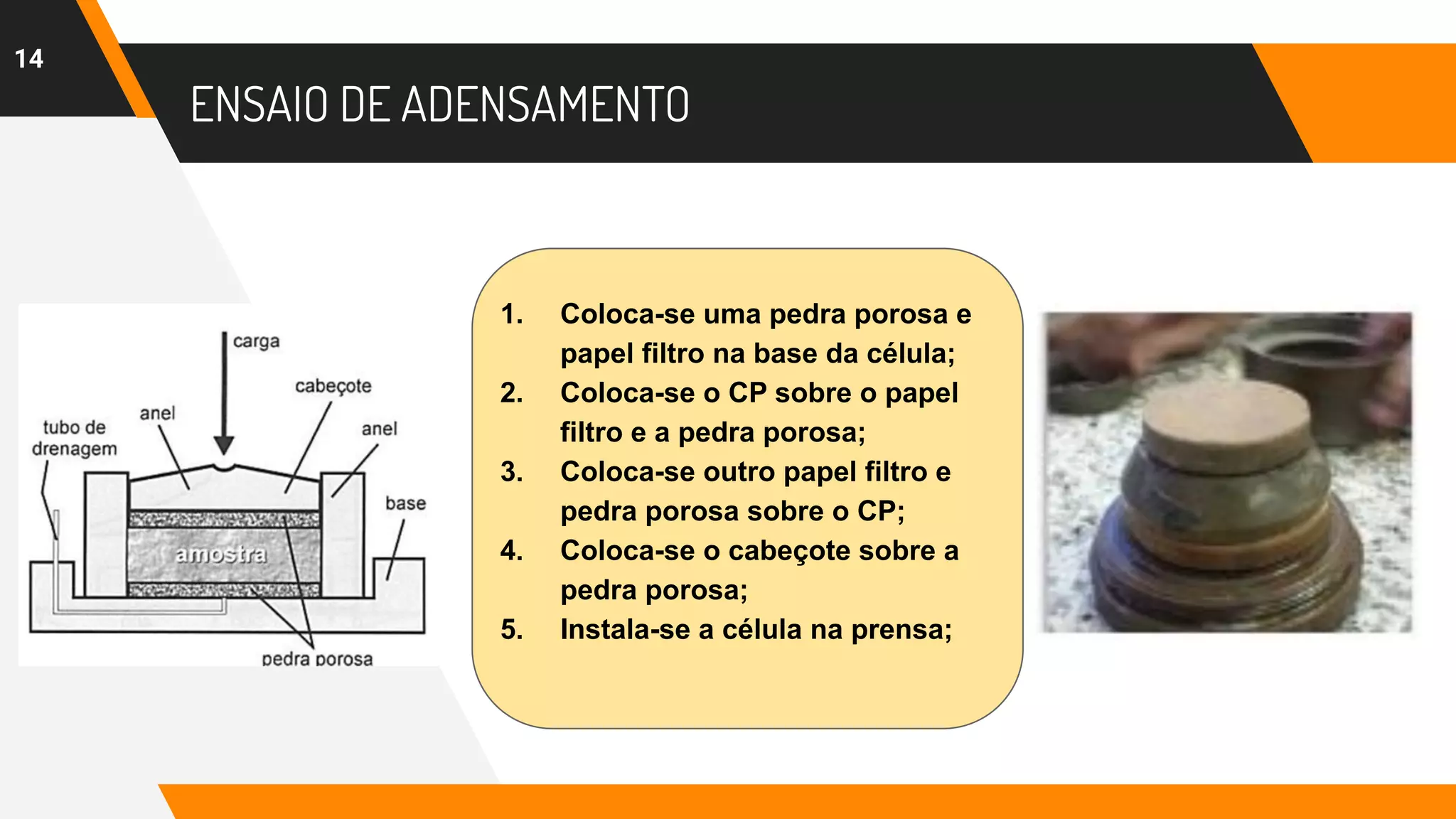 14

ENSAIO DE ADENSAMENTO

carga
cabeçote
anel
tubo de drenagem
anel
base
amostra
pedra porosa

1. Coloca-se uma pedra porosa e papel filtro na base da célula;
2. Coloca-se o CP sobre o papel filtro e a pedra porosa;
3. Coloca-se outro papel filtro e pedra porosa sobre o CP;
4. Coloca-se o cabeçote sobre a pedra porosa;
5. Instala-se a célula na prensa;